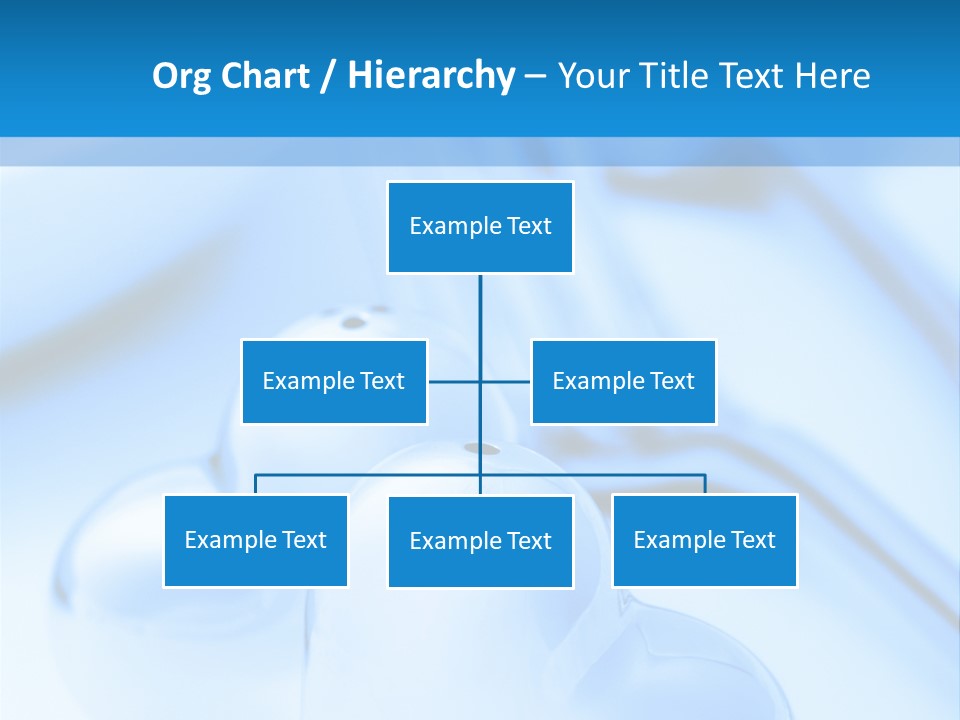 Org Chart / Hierarchy – Your Title Text Here

Example Text

Example Text

Example Text

Example Text

Example Text

Example Text